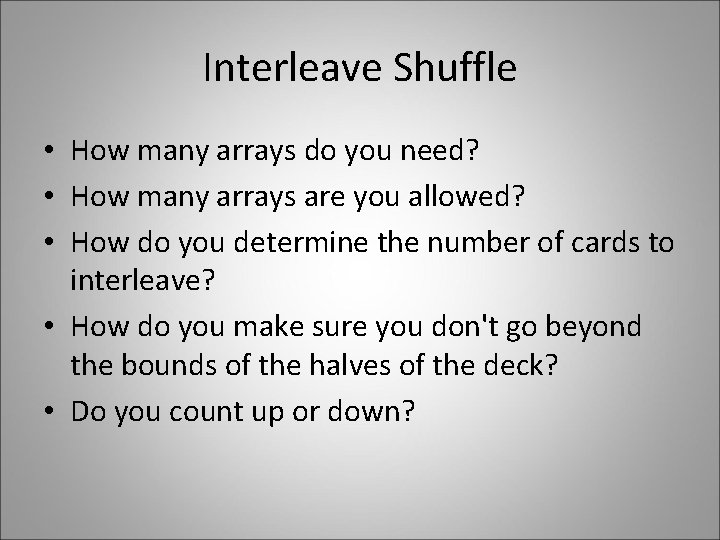 Interleave Shuffle

• How many arrays do you need?
• How many arrays are you allowed?
• How do you determine the number of cards to interleave?
• How do you make sure you don't go beyond the bounds of the halves of the deck?
• Do you count up or down?